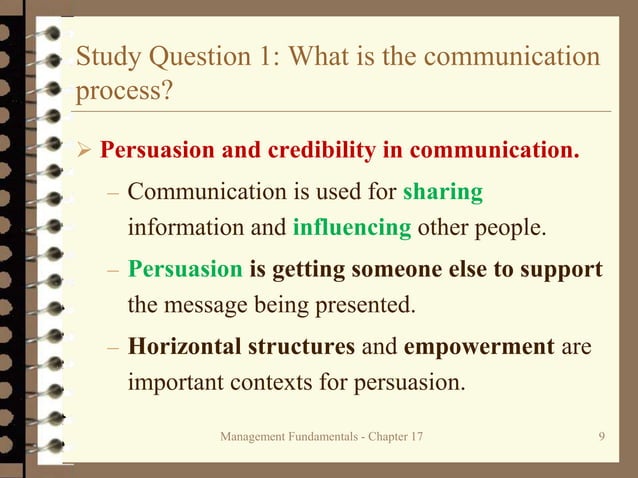 Study Question 1: What is the communication process?

➢ Persuasion and credibility in communication.

– Communication is used for sharing information and influencing other people.

– Persuasion is getting someone else to support the message being presented.

– Horizontal structures and empowerment are important contexts for persuasion.

Management Fundamentals - Chapter 17

9